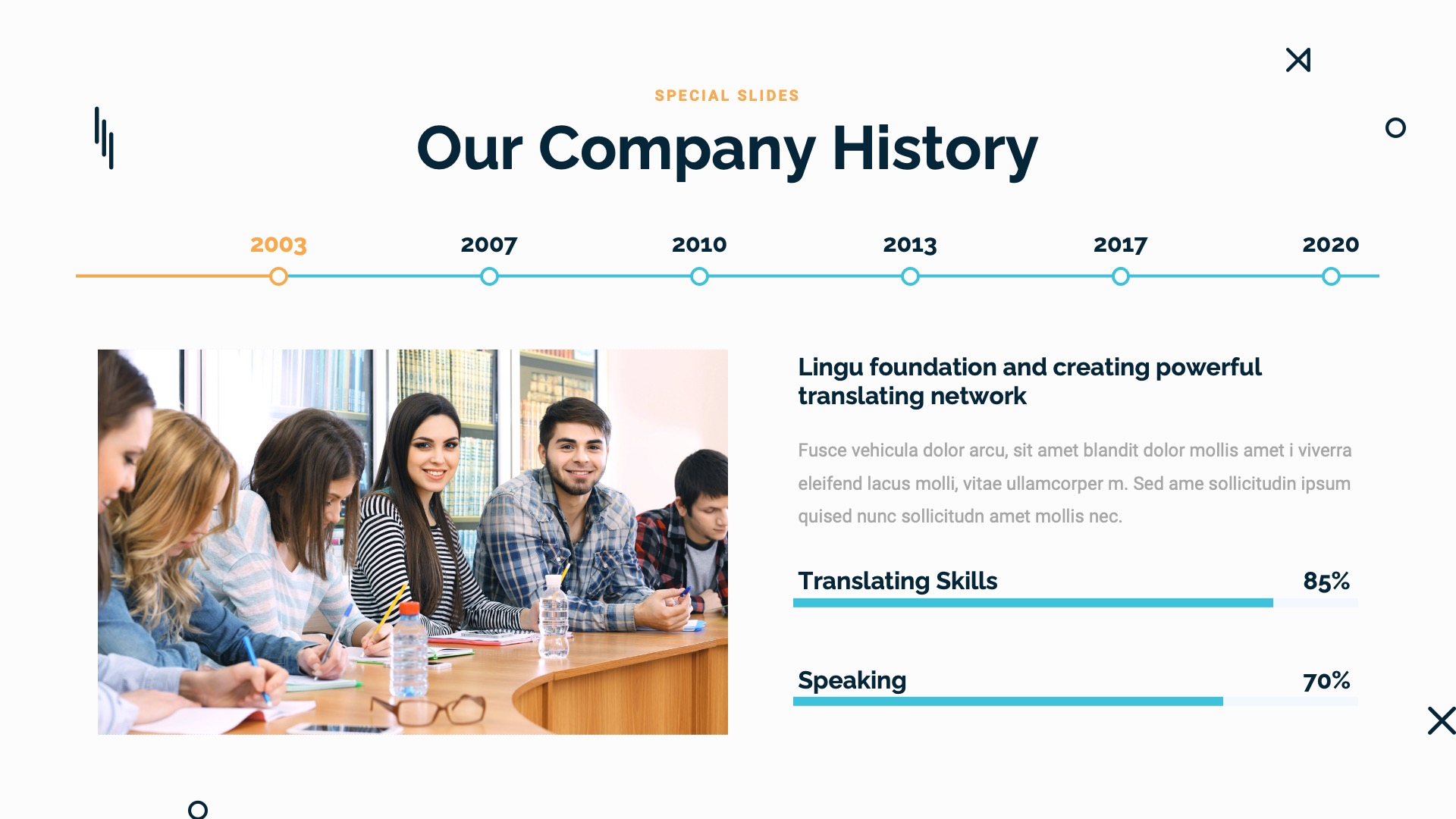 SPECIAL SLIDES

Our Company History

2003
2007
2010
2013
2017
2020

Lingu foundation and creating powerful translating network

Fusce vehicula dolor arcu, sit amet blandit dolor mollis amet i viverra eleifend lacus molli, vitae ullamcorper m. Sed ame sollicitudin ipsum quised nunc sollicitudn amet mollis nec.

Translating Skills 85%

Speaking 70%